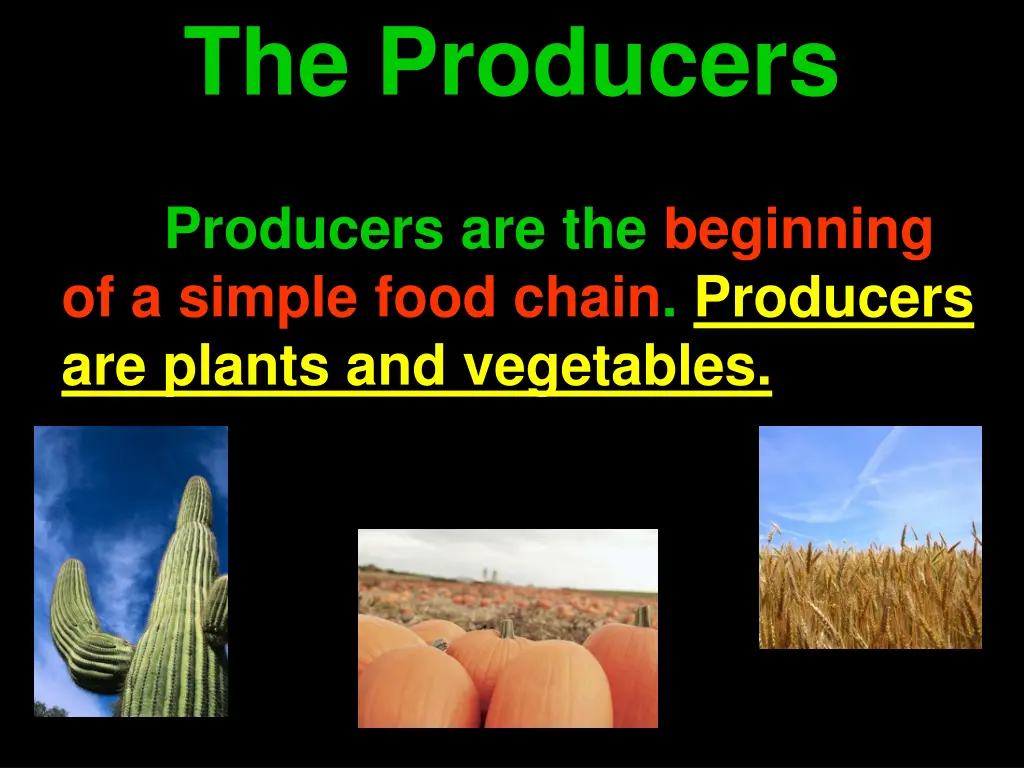 The Producers

Producers are the beginning of a simple food chain. Producers are plants and vegetables.